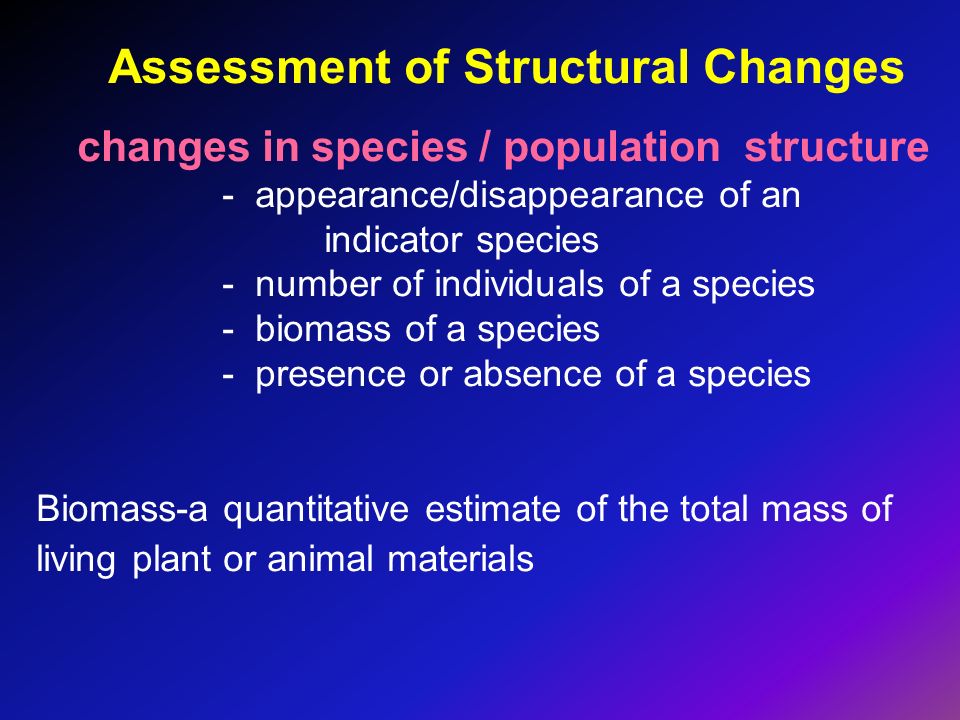 Assessment of Structural Changes

changes in species / population structure

- appearance/disappearance of an indicator species
- number of individuals of a species
- biomass of a species
- presence or absence of a species

Biomass-a quantitative estimate of the total mass of living plant or animal materials